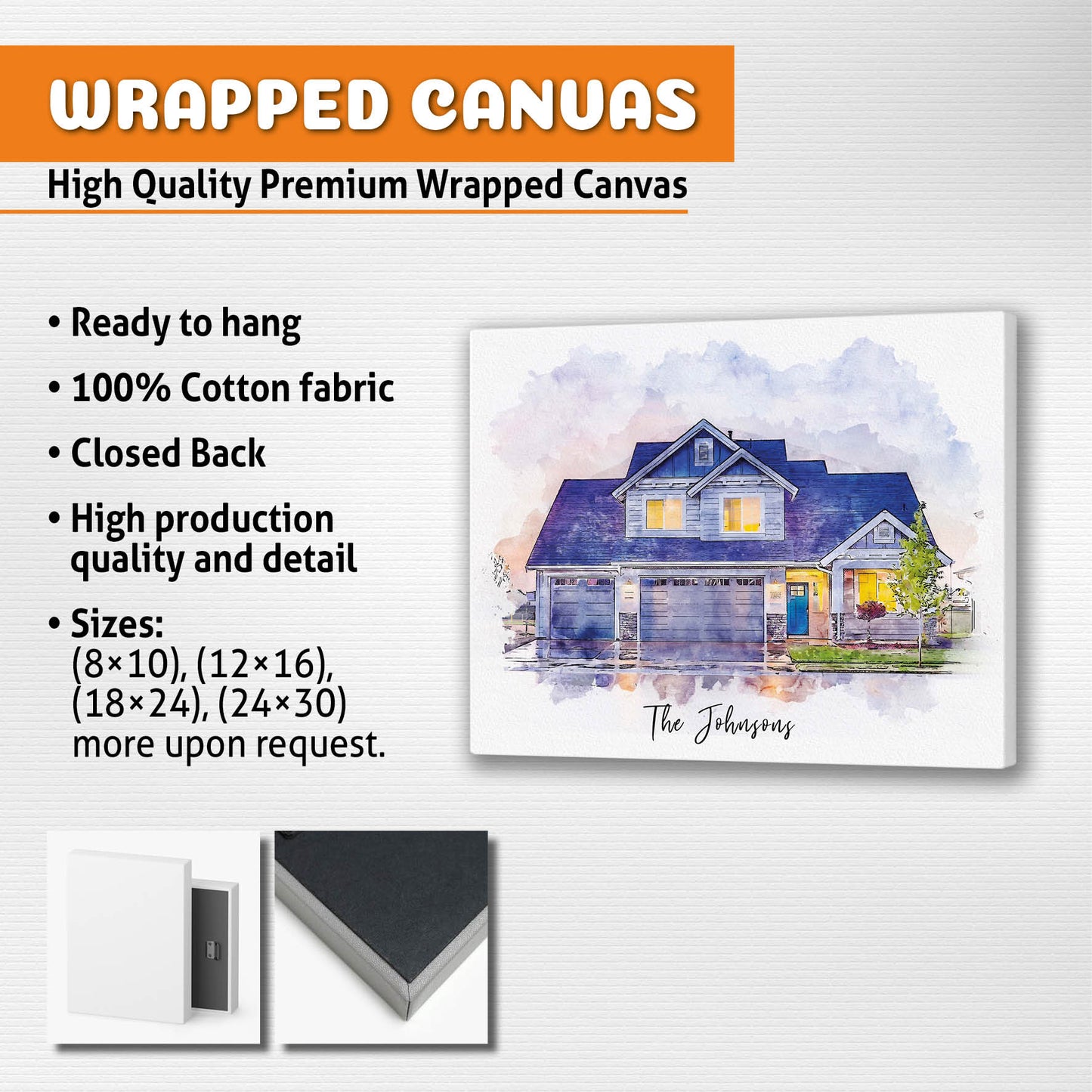 WRAPPED CANVAS

High Quality Premium Wrapped Canvas

• Ready to hang

• 100% Cotton fabric

• Closed Back

• High production quality and detail

• Sizes:
(8×10), (12×16), (18×24), (24×30)
more upon request.

The Johnsons